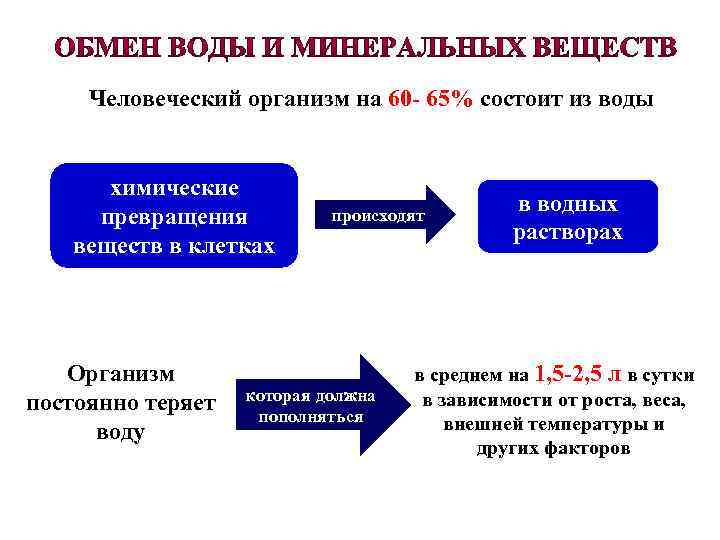 ОБМЕН ВОДЫ И МИНЕРАЛЬНЫХ ВЕЩЕСТВ

Человеческий организм на 60- 65% состоит из воды

химические превращения веществ в клетках

происходят

в водных растворах

Организм постоянно теряет воду

которая должна пополняться

в среднем на 1,5-2,5 л в сутки в зависимости от роста, веса, внешней температуры и других факторов